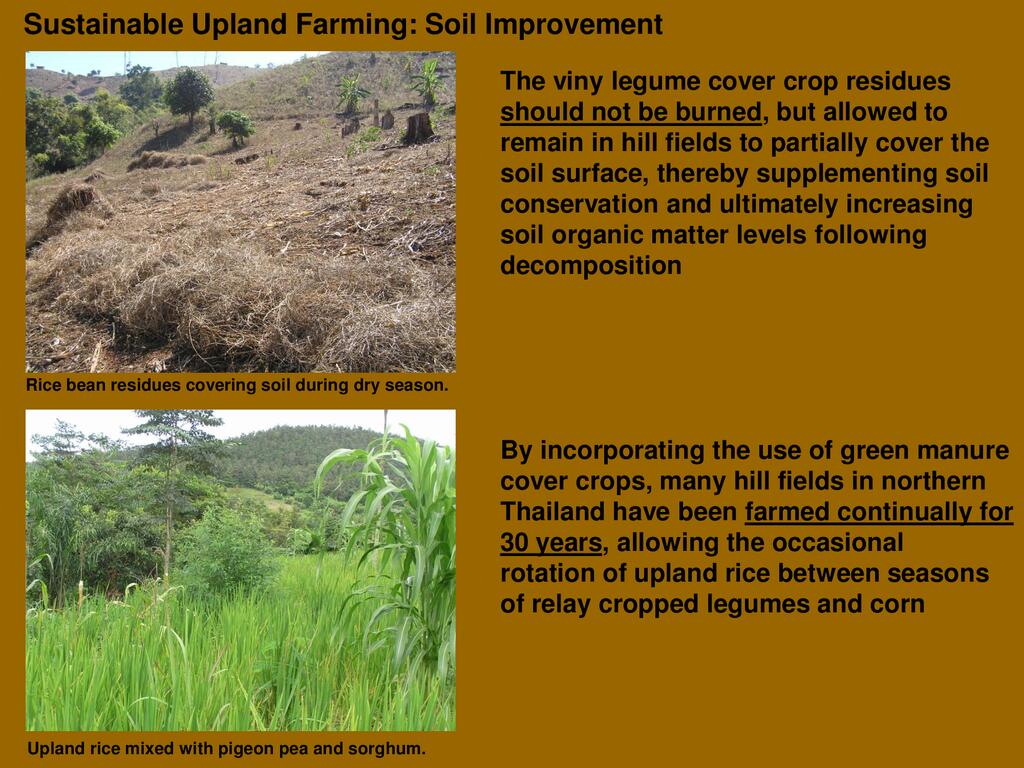 Sustainable Upland Farming: Soil Improvement

The viny legume cover crop residues should not be burned, but allowed to remain in hill fields to partially cover the soil surface, thereby supplementing soil conservation and ultimately increasing soil organic matter levels following decomposition

Rice bean residues covering soil during dry season.

By incorporating the use of green manure cover crops, many hill fields in northern Thailand have been farmed continually for 30 years, allowing the occasional rotation of upland rice between seasons of relay cropped legumes and corn

Upland rice mixed with pigeon pea and sorghum.